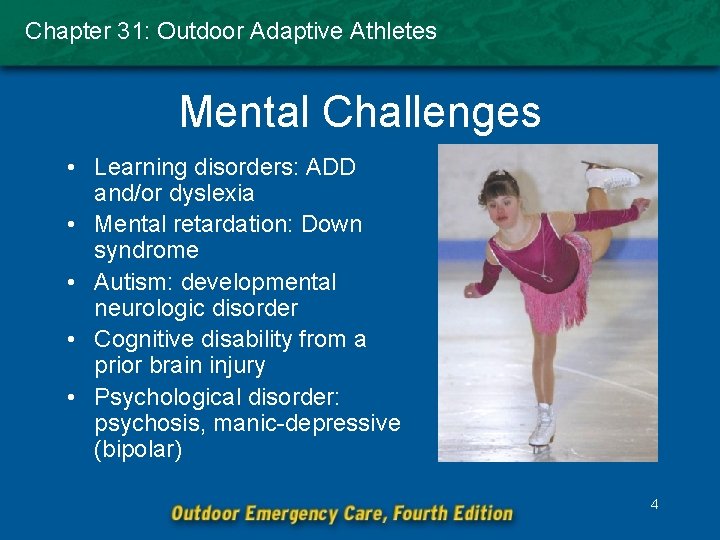 Chapter 31: Outdoor Adaptive Athletes

Mental Challenges

• Learning disorders: ADD and/or dyslexia
• Mental retardation: Down syndrome
• Autism: developmental neurologic disorder
• Cognitive disability from a prior brain injury
• Psychological disorder: psychosis, manic-depressive (bipolar)

Outdoor Emergency Care, Fourth Edition

4